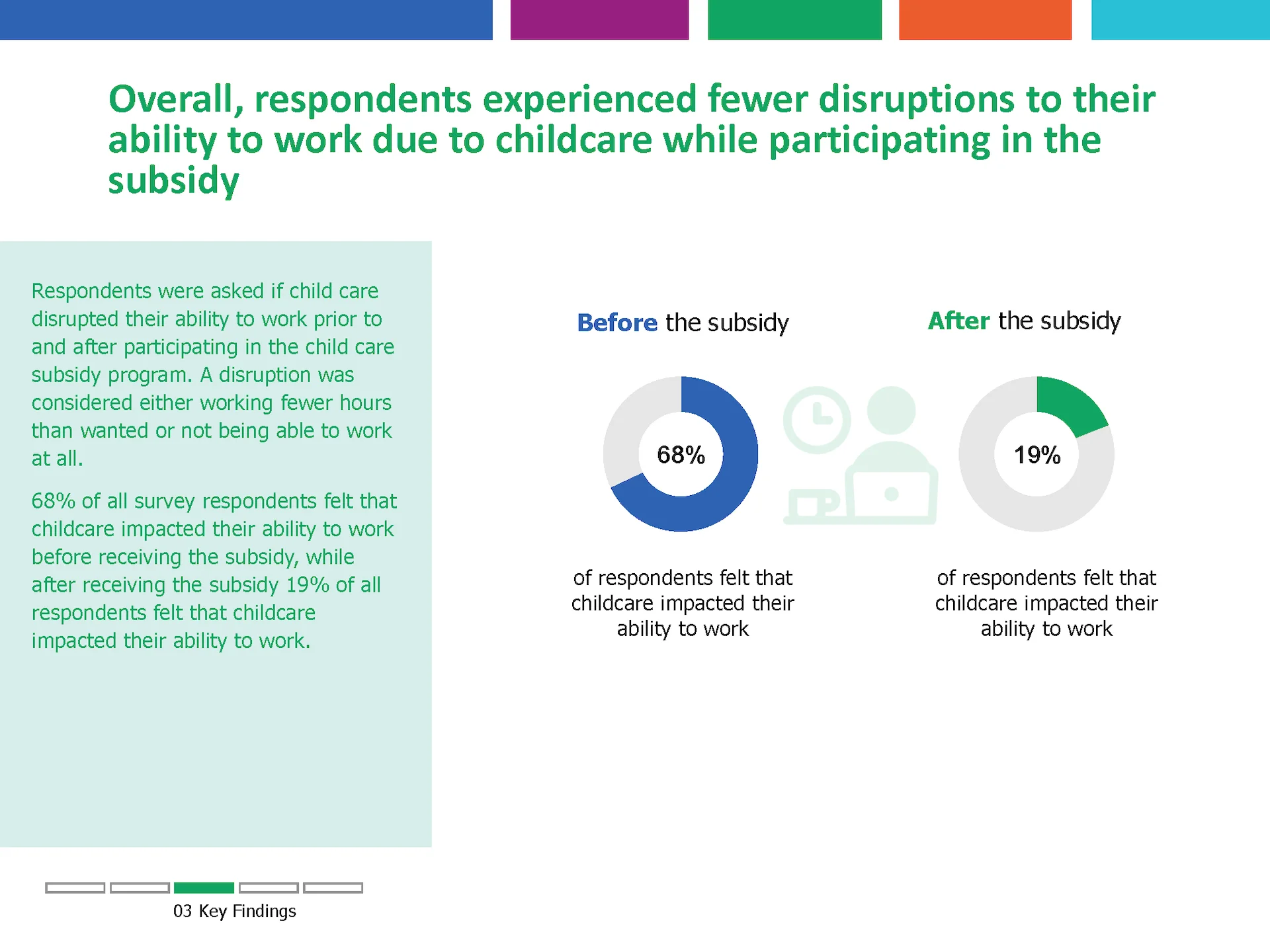 Overall, respondents experienced fewer disruptions to their ability to work due to childcare while participating in the subsidy

Respondents were asked if child care disrupted their ability to work prior to and after participating in the child care subsidy program. A disruption was considered either working fewer hours than wanted or not being able to work at all.

68% of all survey respondents felt that childcare impacted their ability to work before receiving the subsidy, while after receiving the subsidy 19% of all respondents felt that childcare impacted their ability to work.

Before the subsidy

68%

of respondents felt that childcare impacted their ability to work

After the subsidy

19%

of respondents felt that childcare impacted their ability to work

03 Key Findings